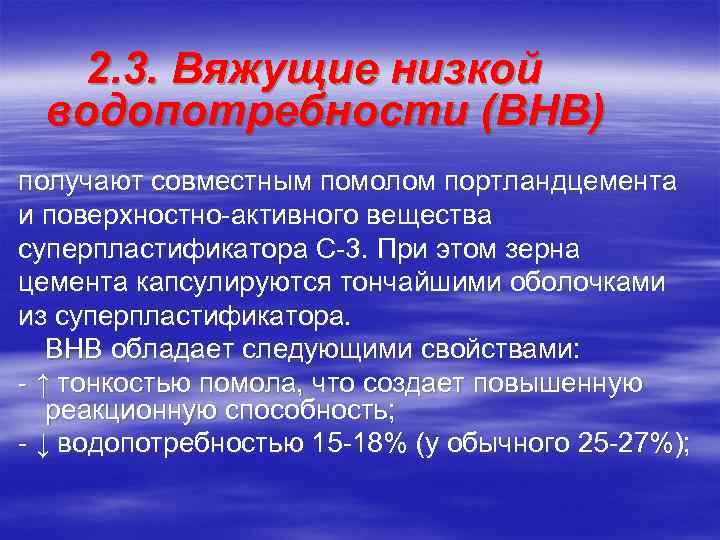 2.3. Вяжущие низкой водопотребности (ВНВ)

получают совместным помолом портландцемента и поверхностно-активного вещества суперпластификатора С-3. При этом зерна цемента капсулируются тончайшими оболочками из суперпластификатора.

ВНВ обладает следующими свойствами:

- ↑ тонкостью помола, что создает повышенную реакционную способность;

- ↓ водопотребностью 15-18% (у обычного 25-27%);